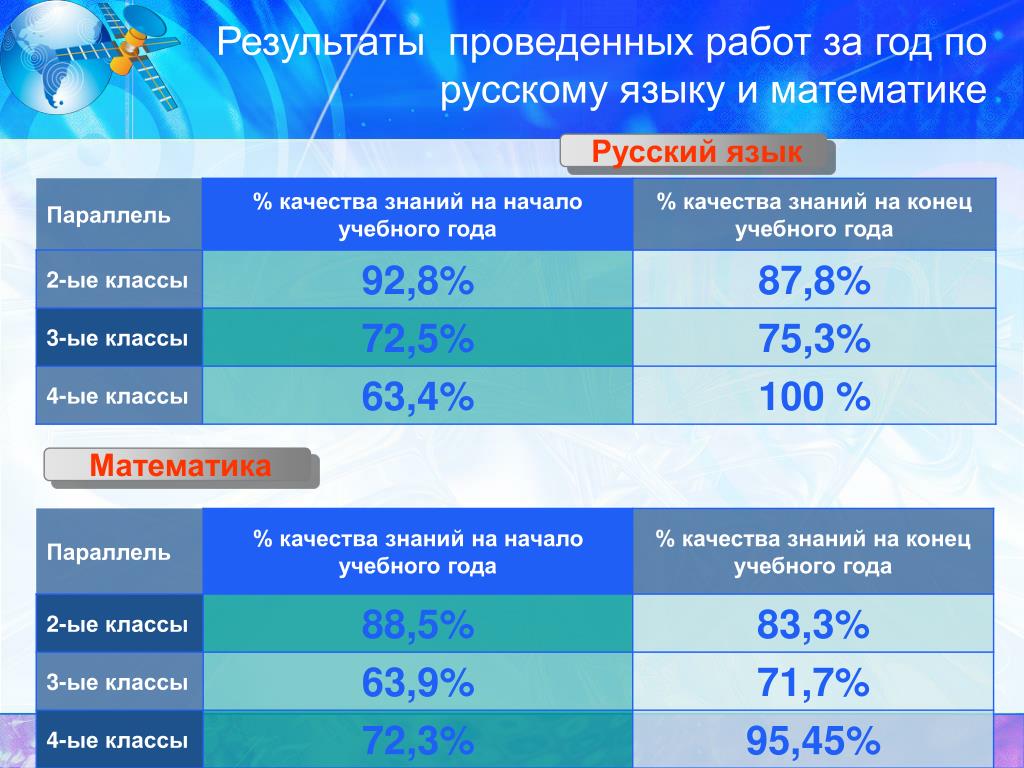 Результаты проведенных работ за год по русскому языку и математике

Русский язык

| Параллель | % качества знаний на начало учебного года | % качества знаний на конец учебного года |
|---|---|---|
| 2-ые классы | 92,8% | 87,8% |
| 3-ые классы | 72,5% | 75,3% |
| 4-ые классы | 63,4% | 100 % |

Математика

| Параллель | % качества знаний на начало учебного года | % качества знаний на конец учебного года |
|---|---|---|
| 2-ые классы | 88,5% | 83,3% |
| 3-ые классы | 63,9% | 71,7% |
| 4-ые классы | 72,3% | 95,45% |